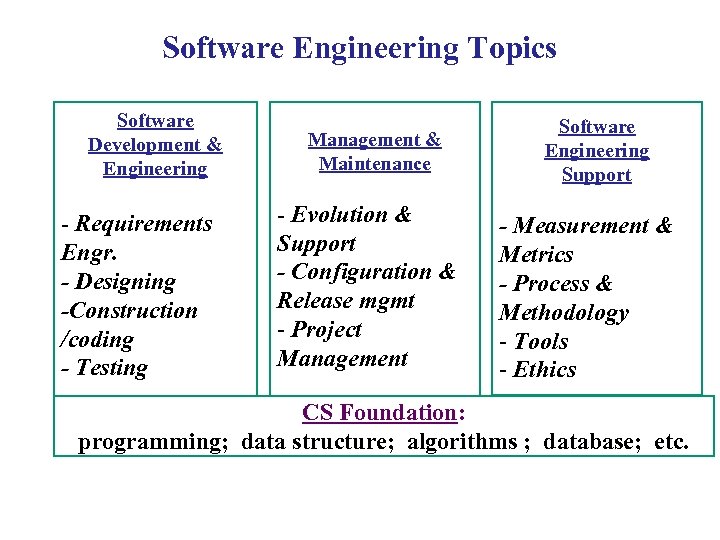 Software Engineering Topics

Software Development & Engineering

- Requirements Engr.
- Designing
-Construction /coding
- Testing

Management & Maintenance

- Evolution & Support
- Configuration & Release mgmt
- Project Management

Software Engineering Support

- Measurement & Metrics
- Process & Methodology
- Tools
- Ethics

CS Foundation:
programming; data structure; algorithms ; database; etc.